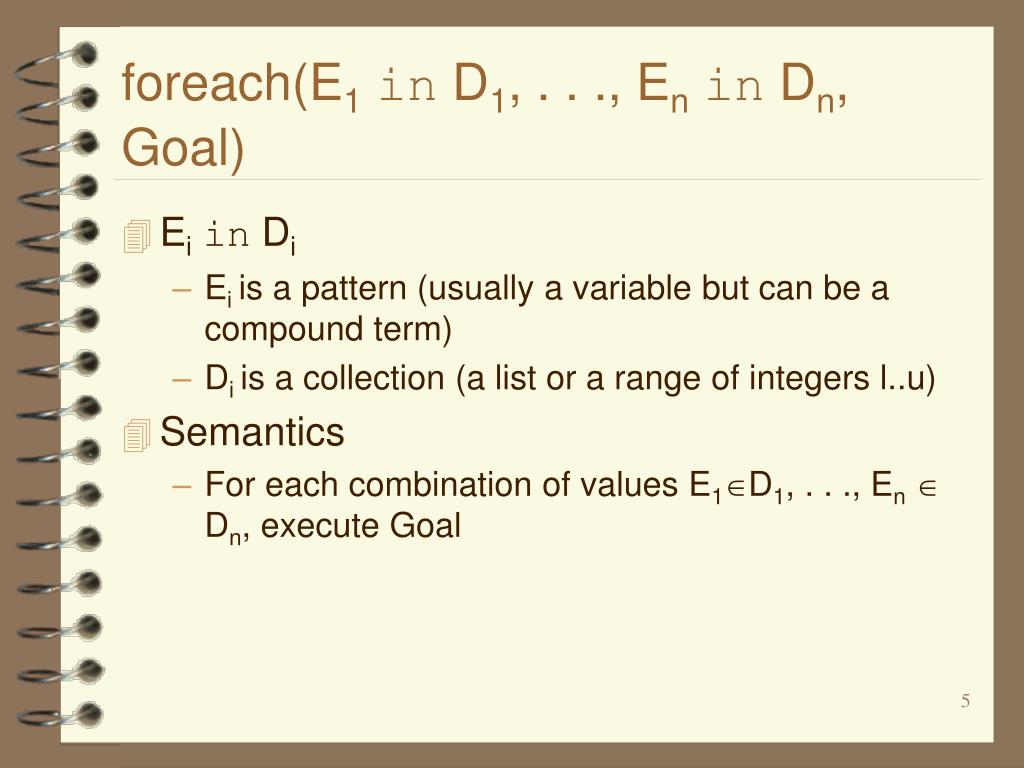 foreach($E_1$ in $D_1$, . . ., $E_n$ in $D_n$, Goal)

$E_i$ in $D_i$

– $E_i$ is a pattern (usually a variable but can be a compound term)

– $D_i$ is a collection (a list or a range of integers l..u)

Semantics

– For each combination of values $E_1 \in D_1$, . . ., $E_n \in D_n$, execute Goal

5